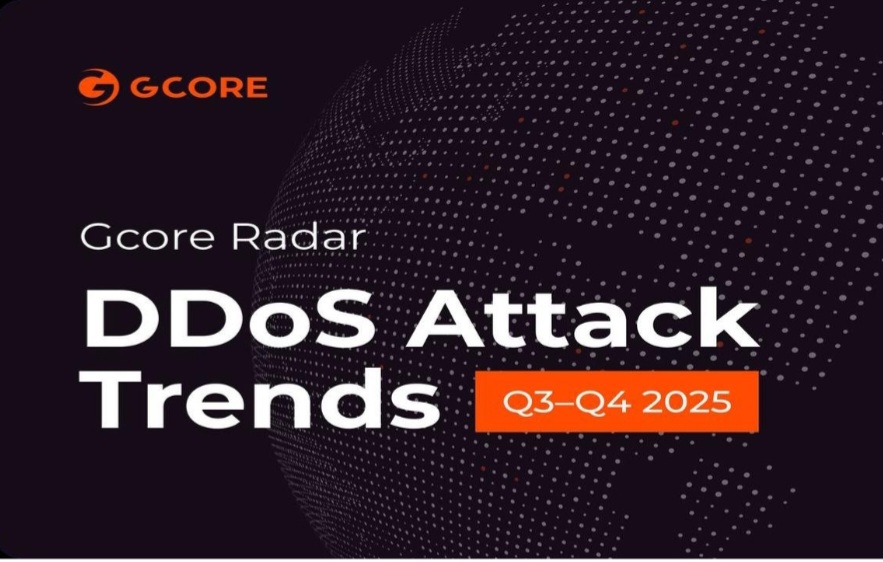 GCORE

Gcore Radar

DDoS Attack Trends

Q3–Q4 2025